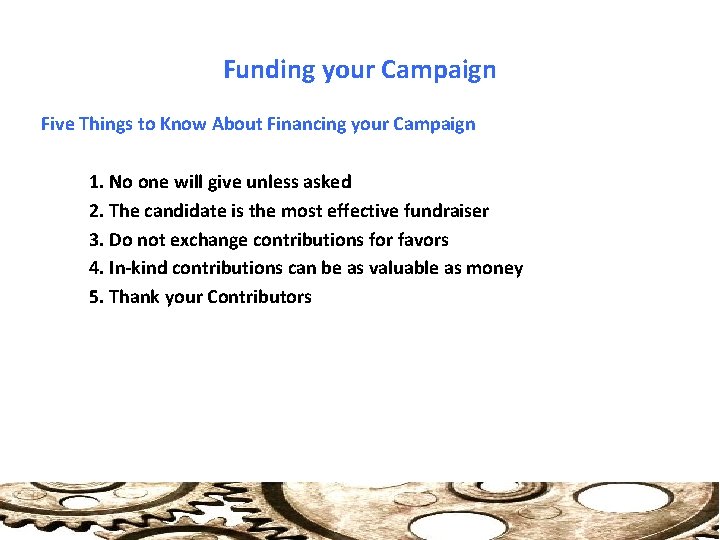 Funding your Campaign

Five Things to Know About Financing your Campaign

1. No one will give unless asked
2. The candidate is the most effective fundraiser
3. Do not exchange contributions for favors
4. In-kind contributions can be as valuable as money
5. Thank your Contributors